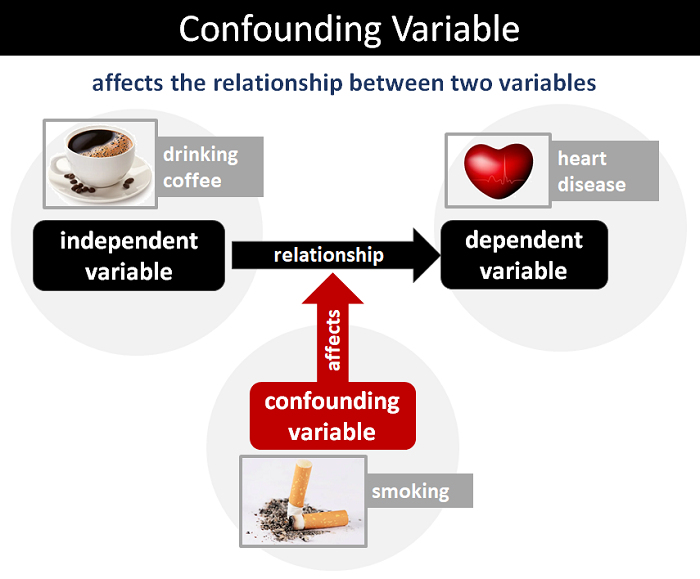 Confounding Variable

affects the relationship between two variables

drinking coffee

independent variable

relationship

heart disease

dependent variable

affects

confounding variable

smoking